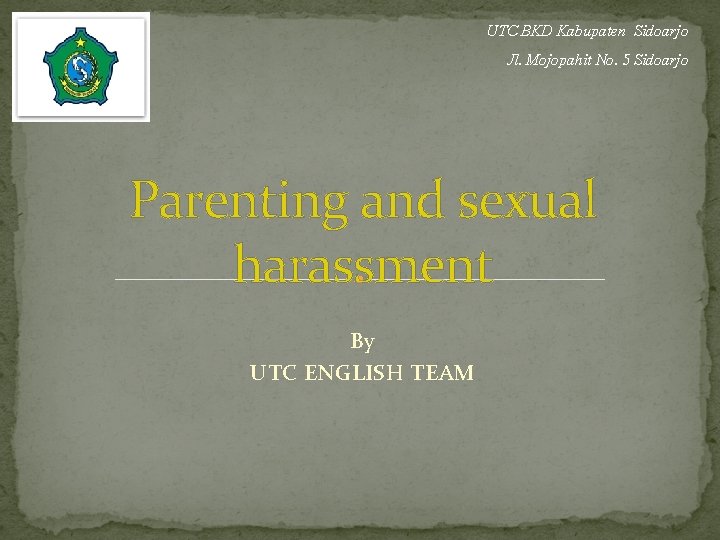 UTC BKD Kabupaten Sidoarjo
Jl. Mojopahit No. 5 Sidoarjo

Parenting and sexual harassment

By
UTC ENGLISH TEAM